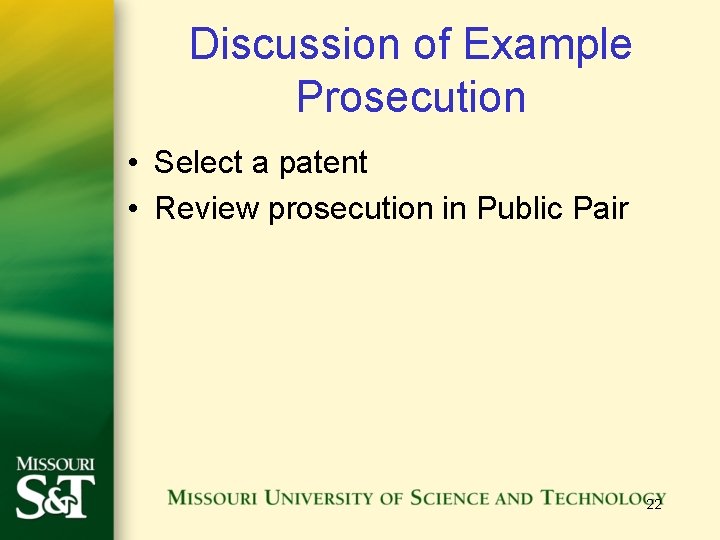 Discussion of Example Prosecution

• Select a patent
• Review prosecution in Public Pair

MISSOURI S&T

MISSOURI UNIVERSITY OF SCIENCE AND TECHNOLOGY

22